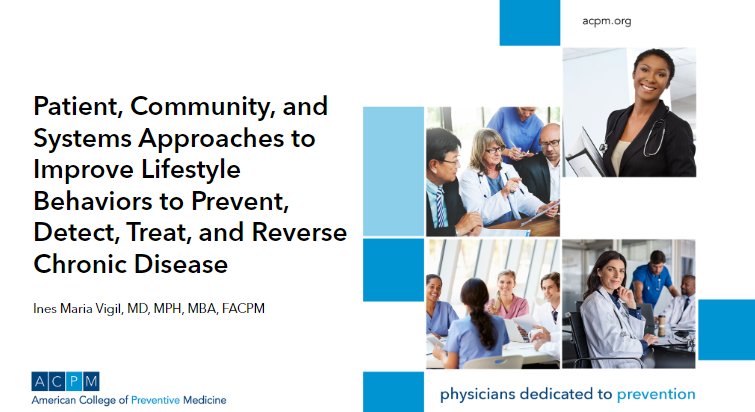 acpm.org

Patient, Community, and Systems Approaches to Improve Lifestyle Behaviors to Prevent, Detect, Treat, and Reverse Chronic Disease

Ines Maria Vigil, MD, MPH, MBA, FACPM

ACPM
American College of Preventive Medicine

physicians dedicated to prevention